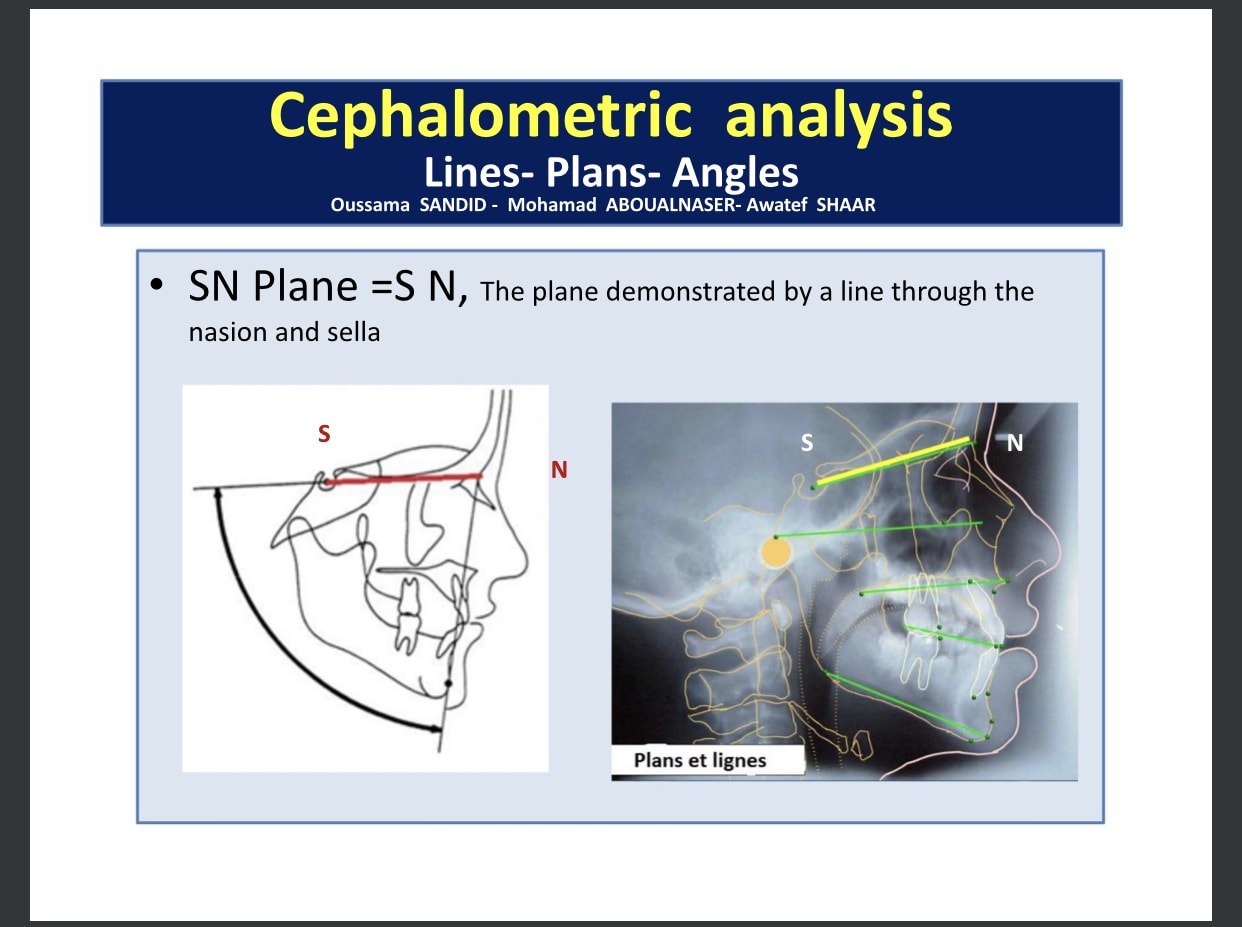 Cephalometric analysis
Lines- Plans- Angles
Oussama SANDID - Mohamad ABOUALNASER- Awatef SHAAR

• SN Plane =S N, The plane demonstrated by a line through the nasion and sella

S
N

S
N
Plans et lignes